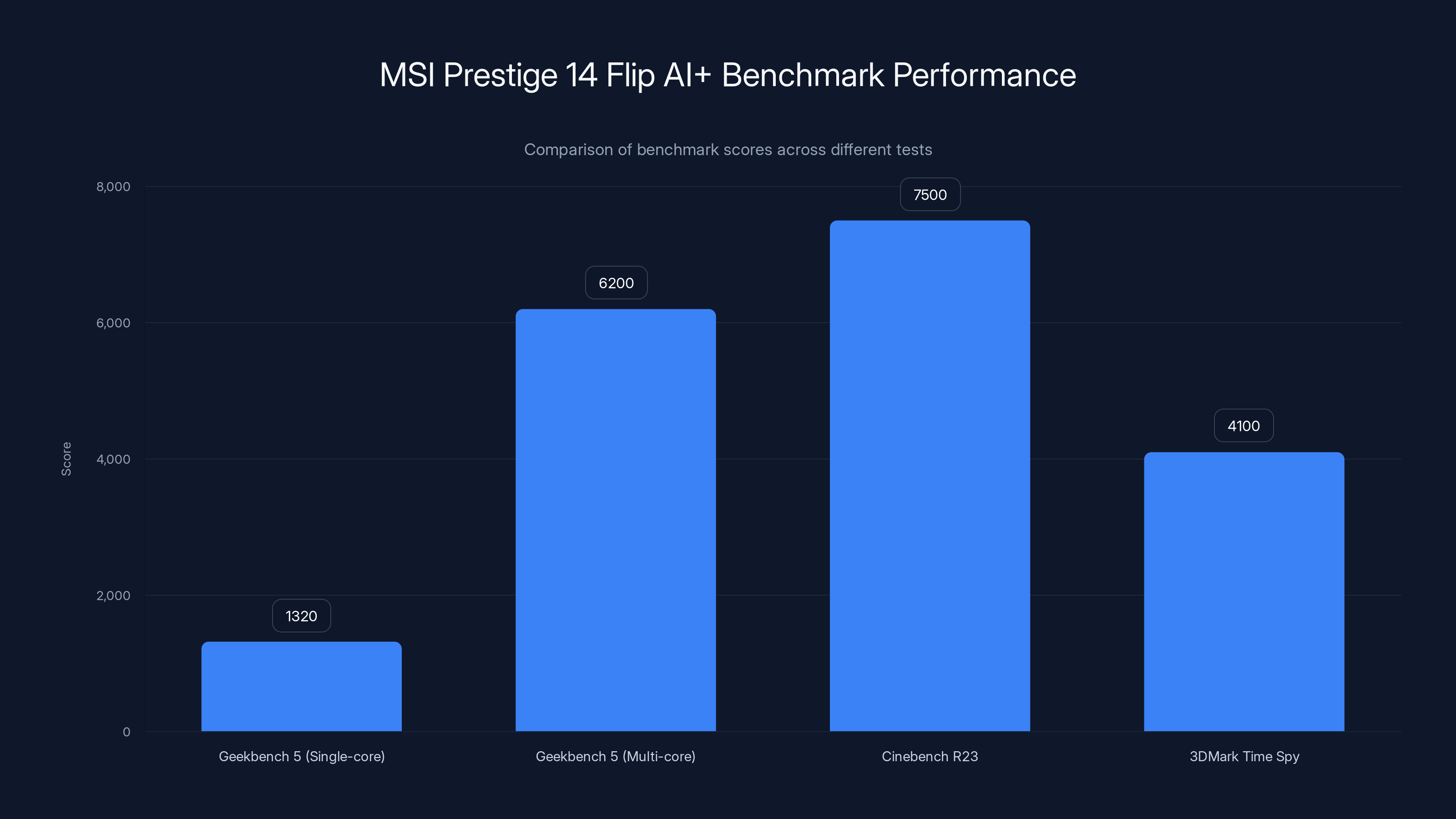 MSI Prestige 14 Flip AI+ Benchmark Performance

Comparison of benchmark scores across different tests

Score

8,000
6,000
4,000
2,000
0

1320
6200
7500
4100

Geekbench 5 (Single-core)
Geekbench 5 (Multi-core)
Cinebench R23
3DMark Time Spy